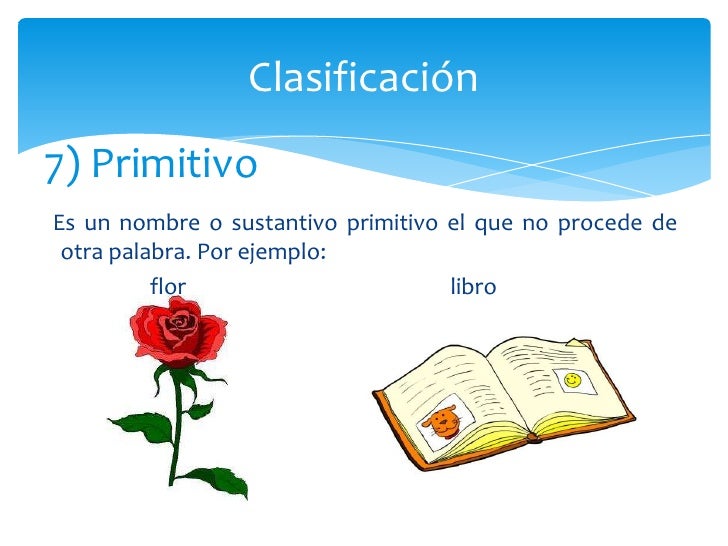 Clasificación

7) Primitivo

Es un nombre o sustantivo primitivo el que no procede de otra palabra. Por ejemplo:

flor

libro